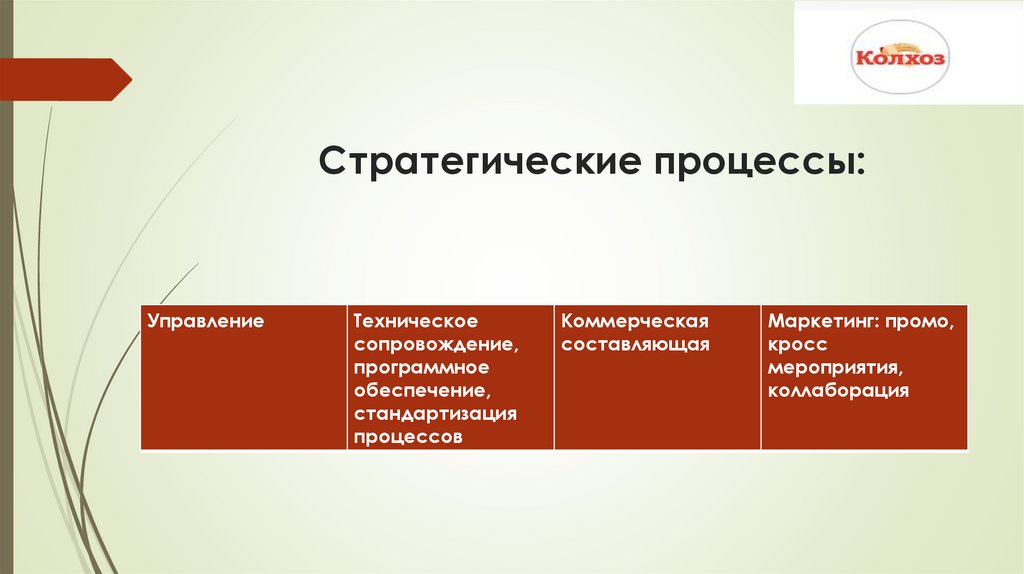 Колхоз

Стратегические процессы:

| Управление | Техническое сопровождение, программное обеспечение, стандартизация процессов | Коммерческая составляющая | Маркетинг: промо, кросс мероприятия, коллаборация |
|---|---|---|---|